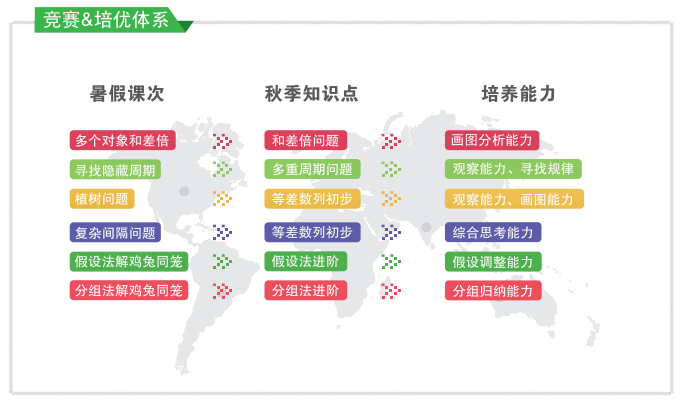 竞赛&培优体系

| 暑假课次 | 秋季知识点 | 培养能力 |
|---|---|---|
| 多个对象和差倍 | 和差倍问题 | 画图分析能力 |
| 寻找隐藏周期 | 多重周期问题 | 观察能力、寻找规律 |
| 植树问题 | 等差数列初步 | 观察能力、画图能力 |
| 复杂间隔问题 | 等差数列初步 | 综合思考能力 |
| 假设法解鸡兔同笼 | 假设法进阶 | 假设调整能力 |
| 分组法解鸡兔同笼 | 分组法进阶 | 分组归纳能力 |